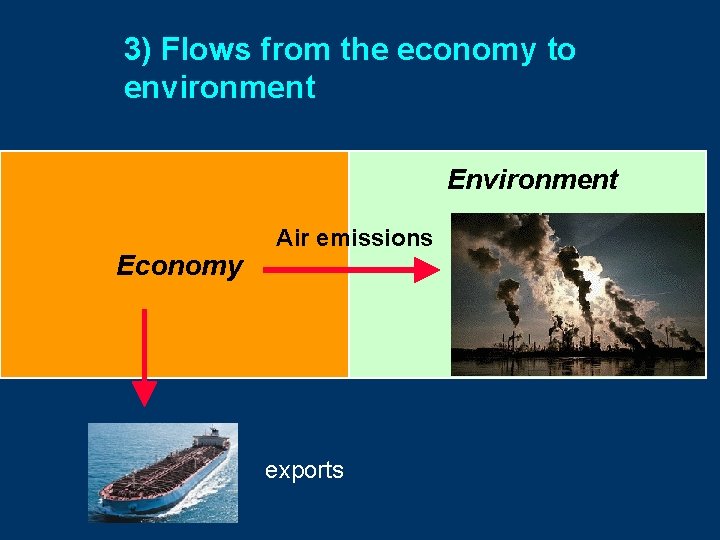 3) Flows from the economy to environment

Environment

Air emissions

Economy

exports